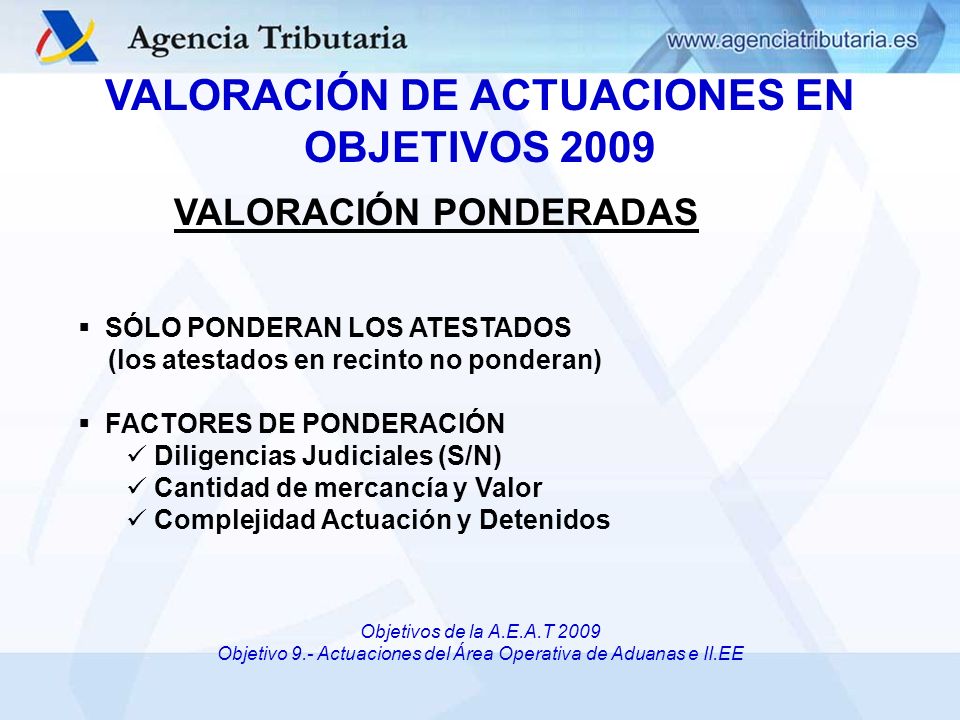 Agencia Tributaria

www.agenciatributaria.es

VALORACIÓN DE ACTUACIONES EN OBJETIVOS 2009

VALORACIÓN PONDERADAS

▪ SÓLO PONDERAN LOS ATESTADOS
(los atestados en recinto no ponderan)

▪ FACTORES DE PONDERACIÓN
✓ Diligencias Judiciales (S/N)
✓ Cantidad de mercancía y Valor
✓ Complejidad Actuación y Detenidos

Objetivos de la A.E.A.T 2009
Objetivo 9.- Actuaciones del Área Operativa de Aduanas e II.EE